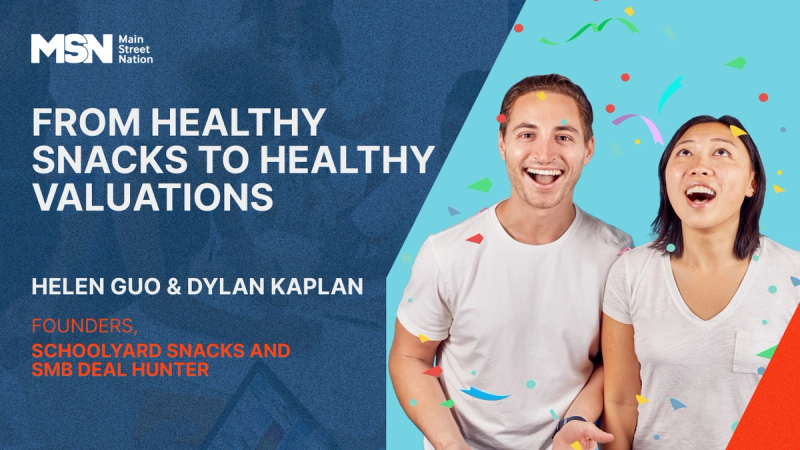 MSN Main Street Nation

FROM HEALTHY SNACKS TO HEALTHY VALUATIONS

HELEN GUO & DYLAN KAPLAN

FOUNDERS,
SCHOOLYARD SNACKS AND SMB DEAL HUNTER